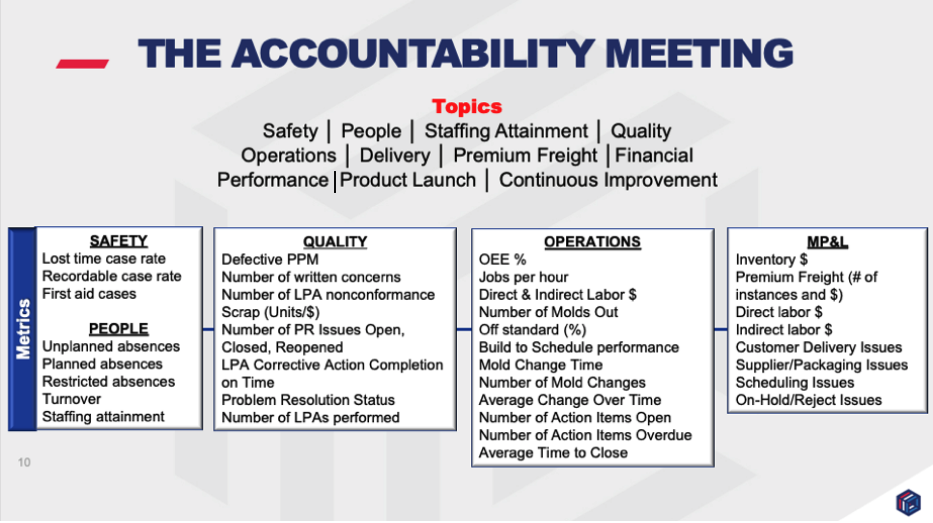 THE ACCOUNTABILITY MEETING

Topics
Safety | People | Staffing Attainment | Quality Operations | Delivery | Premium Freight | Financial Performance | Product Launch | Continuous Improvement

Metrics

SAFETY
Lost time case rate
Recordable case rate
First aid cases

PEOPLE
Unplanned absences
Planned absences
Restricted absences
Turnover
Staffing attainment

QUALITY
Defective PPM
Number of written concerns
Number of LPA nonconformance
Scrap (Units/$)
Number of PR Issues Open, Closed, Reopened
LPA Corrective Action Completion on Time
Problem Resolution Status
Number of LPAs performed

OPERATIONS
OEE %
Jobs per hour
Direct & Indirect Labor $
Number of Molds Out
Off standard (%)
Build to Schedule performance
Mold Change Time
Number of Mold Changes
Average Change Over Time
Number of Action Items Open
Number of Action Items Overdue
Average Time to Close

MP&L
Inventory $
Premium Freight (# of instances and $)
Direct labor $
Indirect labor $
Customer Delivery Issues
Supplier/Packaging Issues
Scheduling Issues
On-Hold/Reject Issues

10